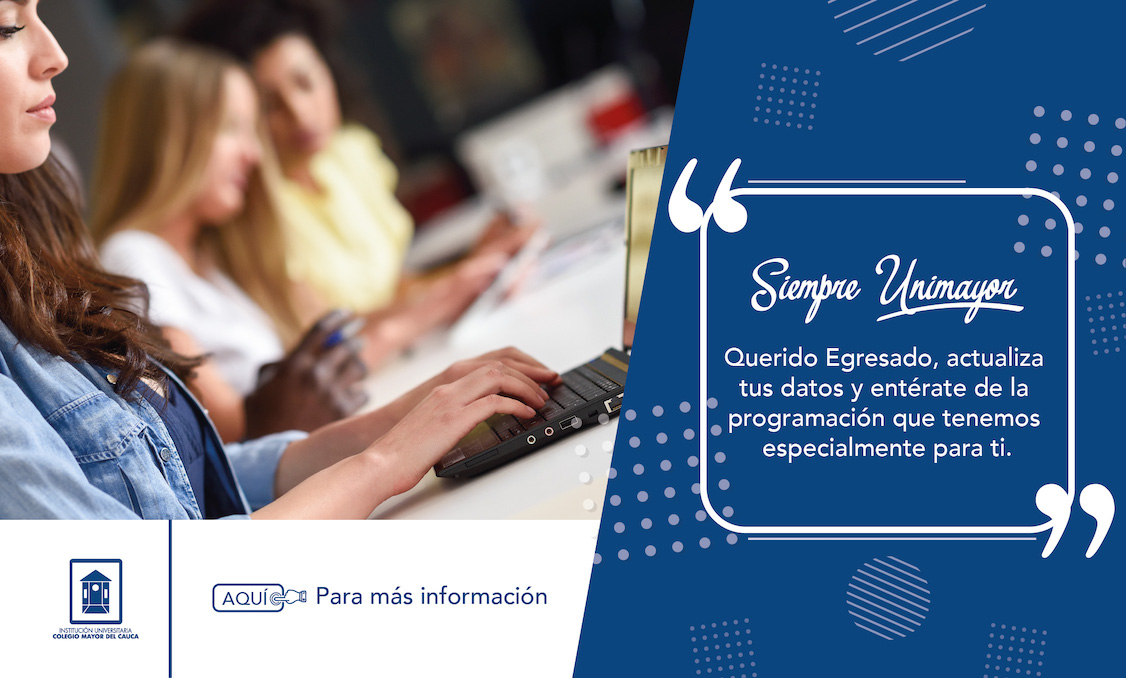 Siempre Unimayor

Querido Egresado, actualiza tus datos y entérate de la programación que tenemos especialmente para ti.

INSTITUCIÓN UNIVERSITARIA
COLEGIO MAYOR DEL CAUCA

AQUÍ Para más información